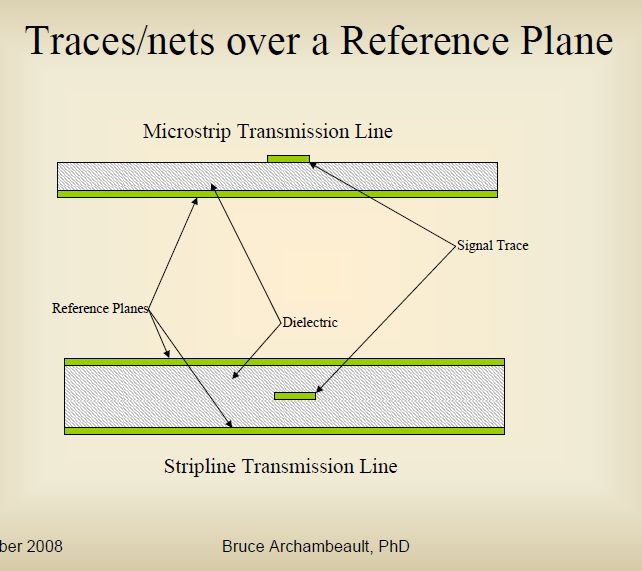 Traces/nets over a Reference Plane

Microstrip Transmission Line

Signal Trace

Reference Planes

Dielectric

Stripline Transmission Line

ber 2008

Bruce Archambeault, PhD